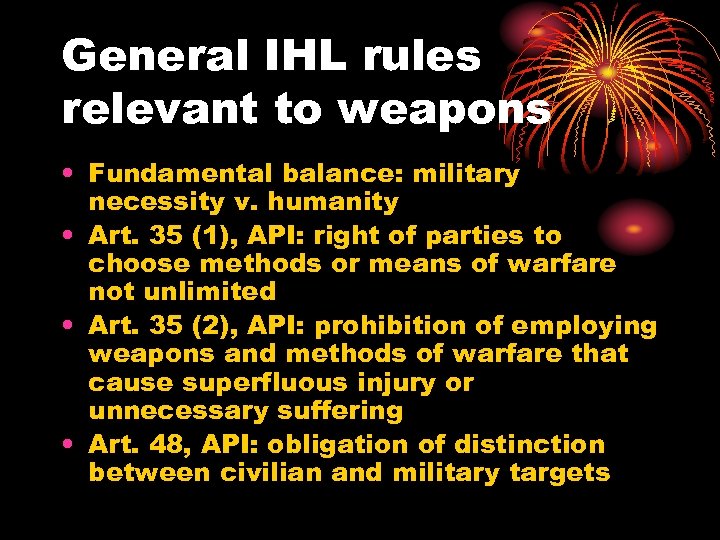 General IHL rules relevant to weapons

• Fundamental balance: military necessity v. humanity
• Art. 35 (1), API: right of parties to choose methods or means of warfare not unlimited
• Art. 35 (2), API: prohibition of employing weapons and methods of warfare that cause superfluous injury or unnecessary suffering
• Art. 48, API: obligation of distinction between civilian and military targets